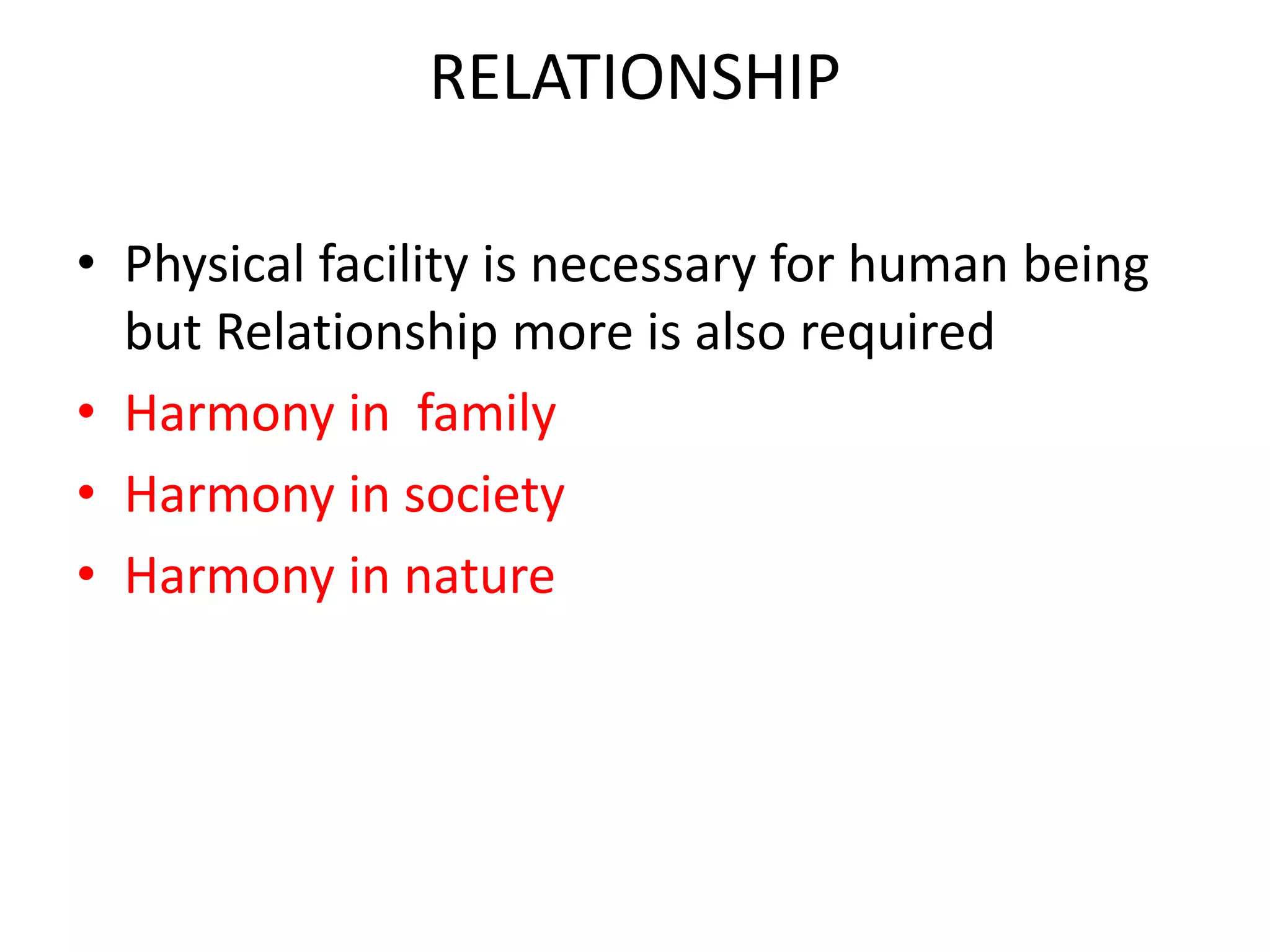 RELATIONSHIP

• Physical facility is necessary for human being but Relationship more is also required
• Harmony in  family
• Harmony in society
• Harmony in nature